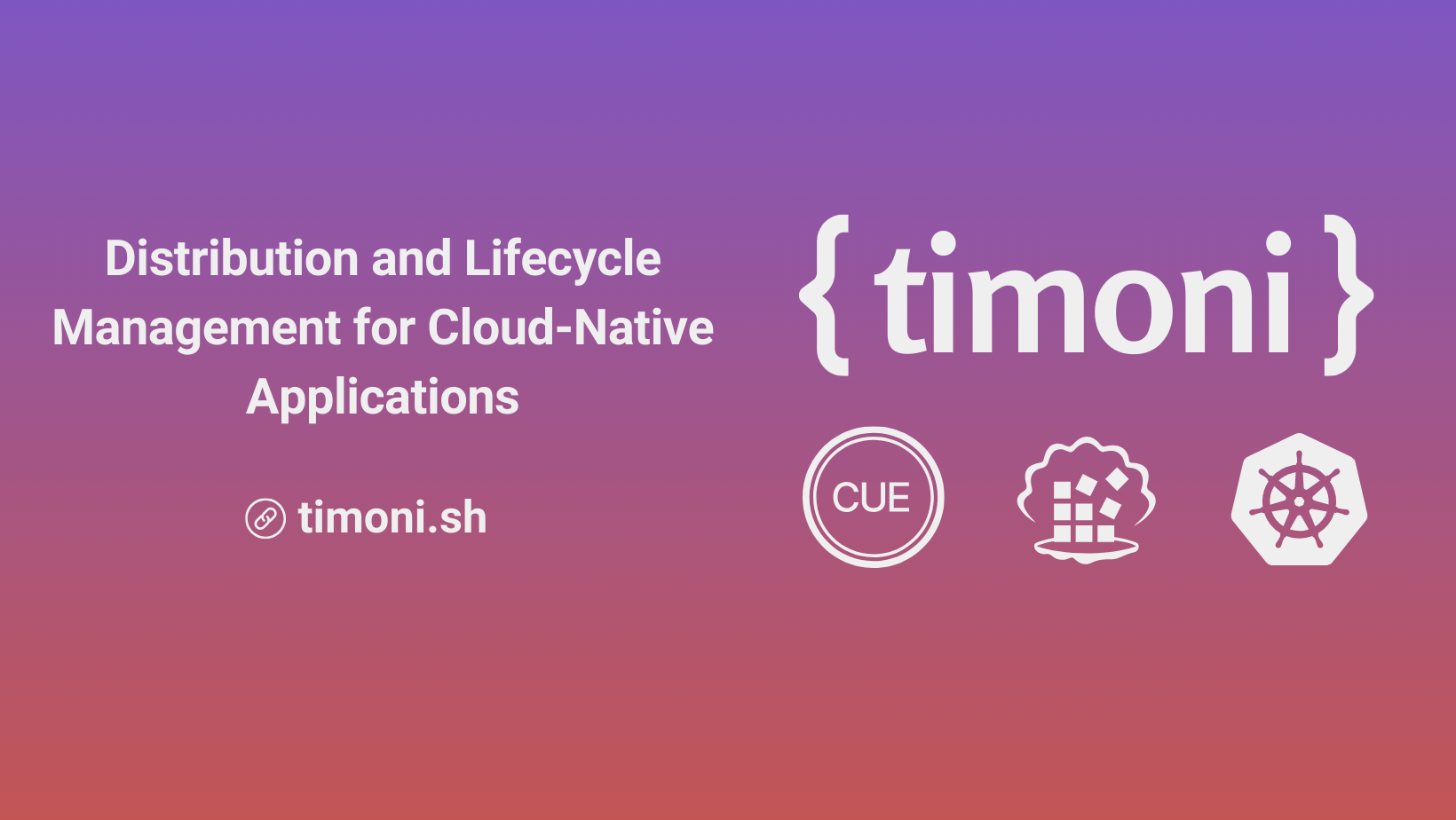 Distribution and Lifecycle Management for Cloud-Native Applications

timoni.sh

{ timoni }

CUE